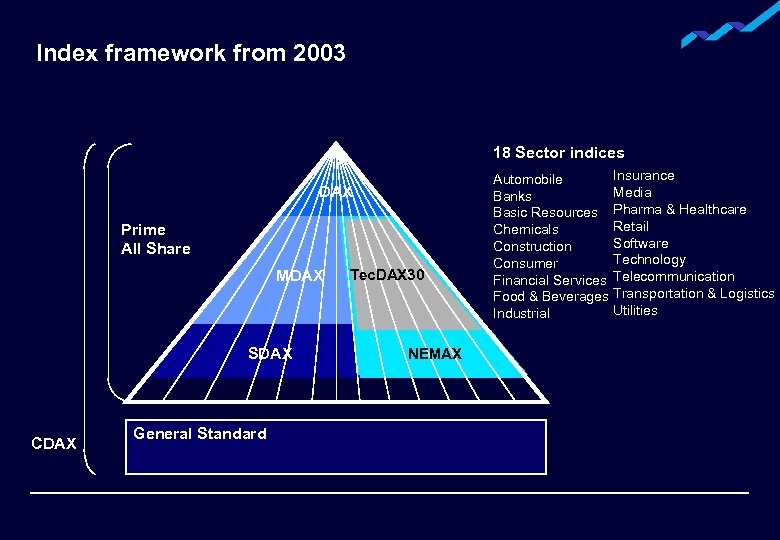 Index framework from 2003

Prime All Share

DAX

MDAX

TecDAX30

SDAX

NEMAX

General Standard

CDAX

18 Sector indices

Automobile
Banks
Basic Resources
Chemicals
Construction
Consumer
Financial Services
Food & Beverages
Industrial

Insurance
Media
Pharma & Healthcare
Retail
Software
Technology
Telecommunication
Transportation & Logistics
Utilities